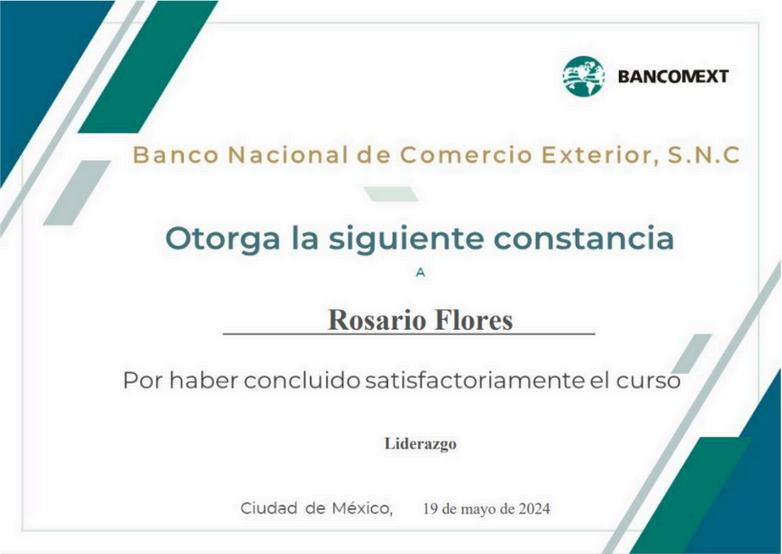 BANCOMEXT

Banco Nacional de Comercio Exterior, S.N.C

Otorga la siguiente constancia

A

Rosario Flores

Por haber concluido satisfactoriamente el curso

Liderazgo

Ciudad de México, 19 de mayo de 2024